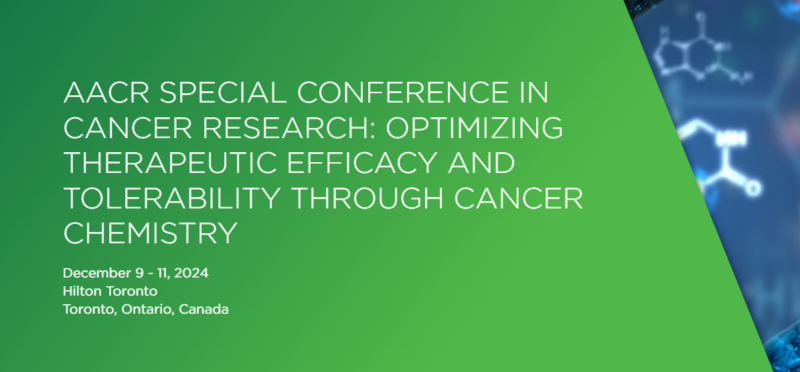 AACR SPECIAL CONFERENCE IN CANCER RESEARCH: OPTIMIZING THERAPEUTIC EFFICACY AND TOLERABILITY THROUGH CANCER CHEMISTRY

December 9 - 11, 2024
Hilton Toronto
Toronto, Ontario, Canada